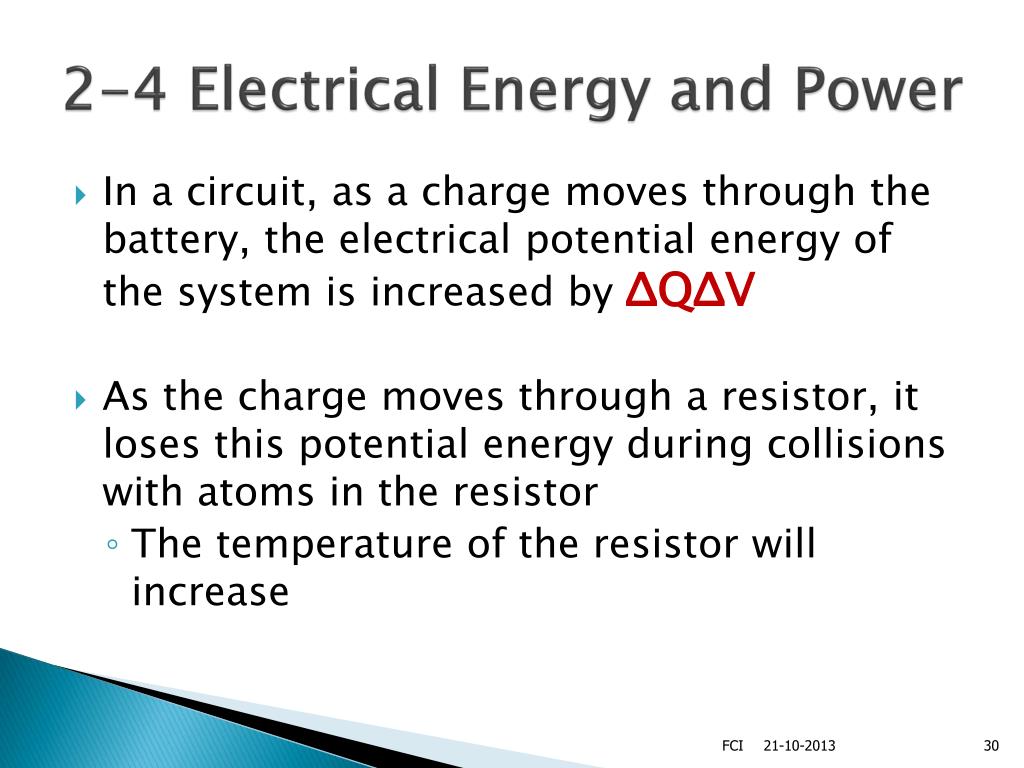 2-4 Electrical Energy and Power

In a circuit, as a charge moves through the battery, the electrical potential energy of the system is increased by $\Delta Q \Delta V$

As the charge moves through a resistor, it loses this potential energy during collisions with atoms in the resistor

The temperature of the resistor will increase

FCI 21-10-2013 30